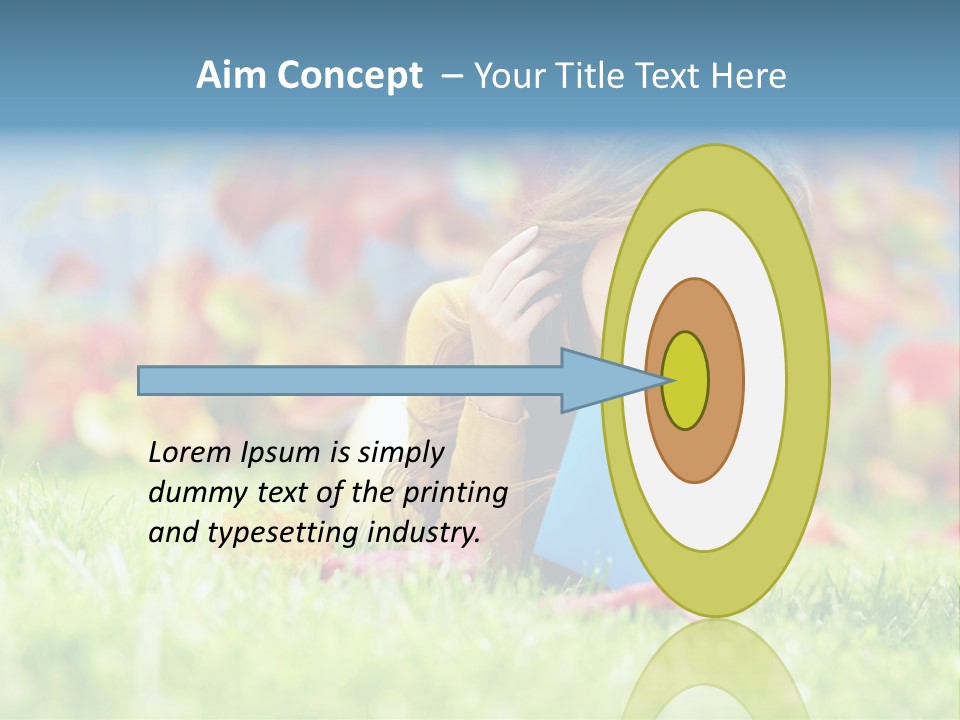 Aim Concept – Your Title Text Here

Lorem Ipsum is simply dummy text of the printing and typesetting industry.